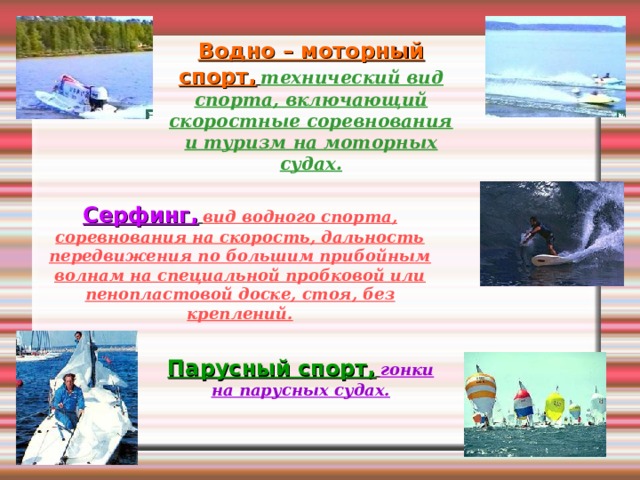 Водно – моторный спорт, технический вид спорта, включающий скоростные соревнования и туризм на моторных судах.

Серфинг, вид водного спорта, соревнования на скорость, дальность передвижения по большим прибойным волнам на специальной пробковой или пенопластовой доске, стоя, без креплений.

Парусный спорт, гонки на парусных судах.